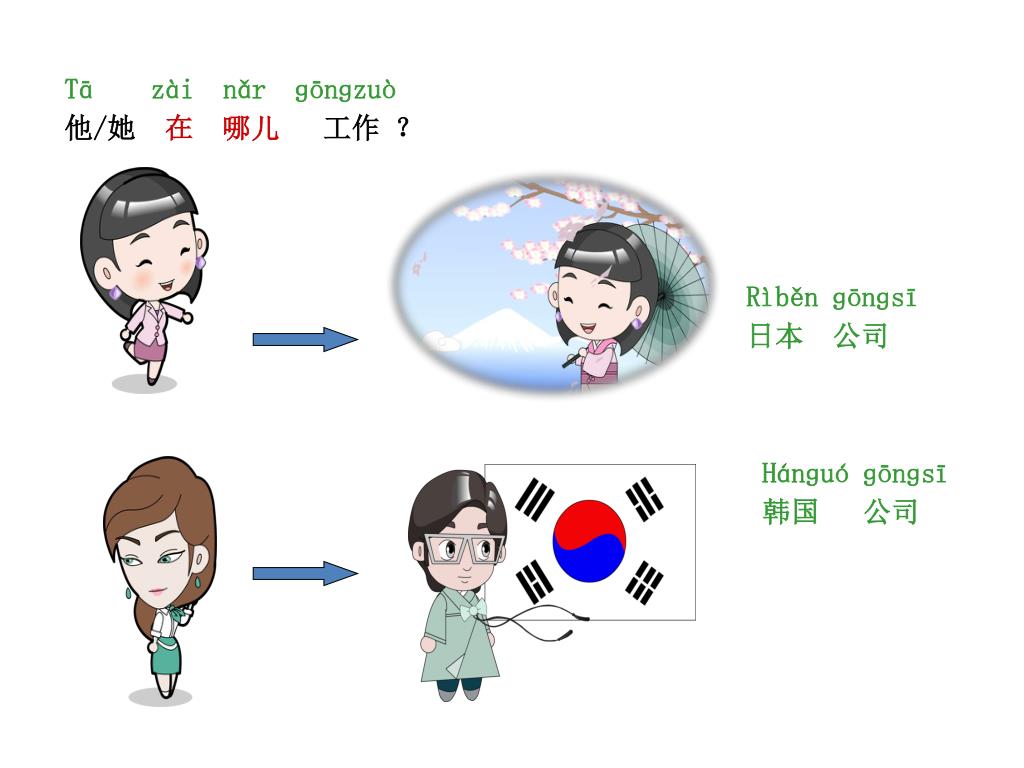 Tā zài nǎr gōngzuò
他/她 在 哪儿 工作 ?

Rìběn gōngsī
日本 公司

Hánguó gōngsī
韩国 公司